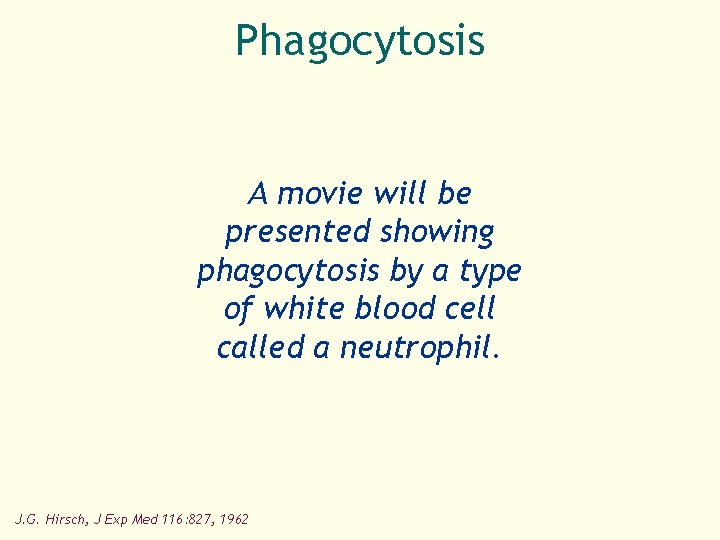 Phagocytosis

A movie will be presented showing phagocytosis by a type of white blood cell called a neutrophil.

J.G. Hirsch, J Exp Med 116:827, 1962